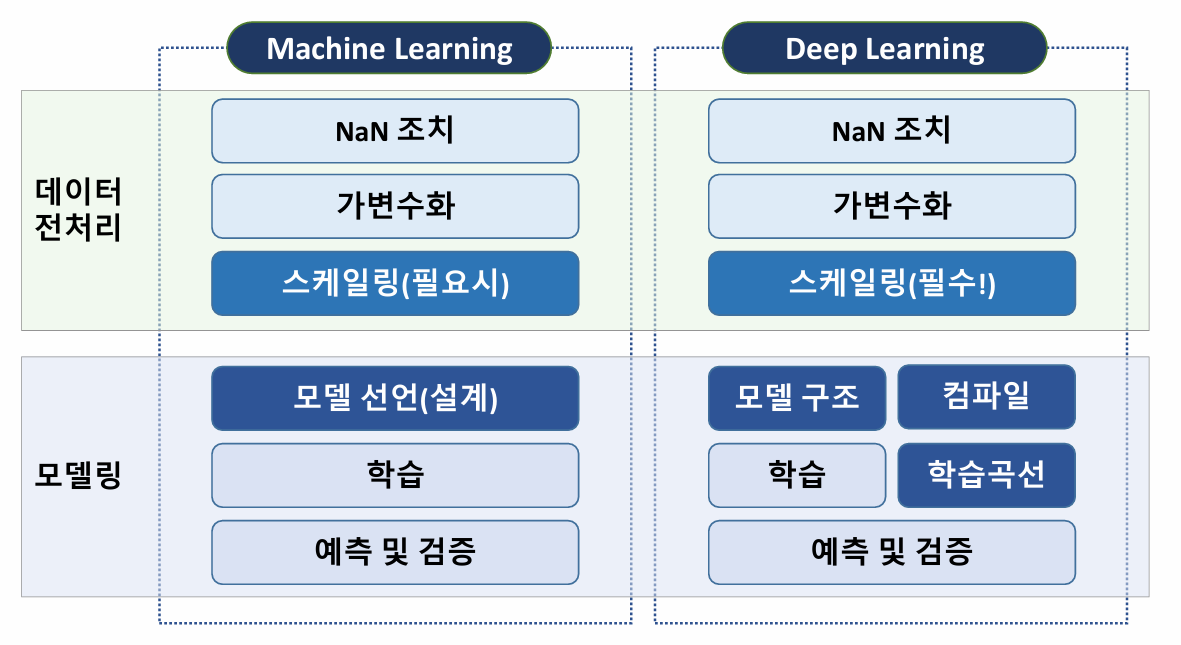 Machine Learning

Deep Learning

데이터 전처리

NaN 조치

가변수화

스케일링(필요시)

NaN 조치

가변수화

스케일링(필수!)

모델링

모델 선언(설계)

학습

예측 및 검증

모델 구조

컴파일

학습

학습곡선

예측 및 검증